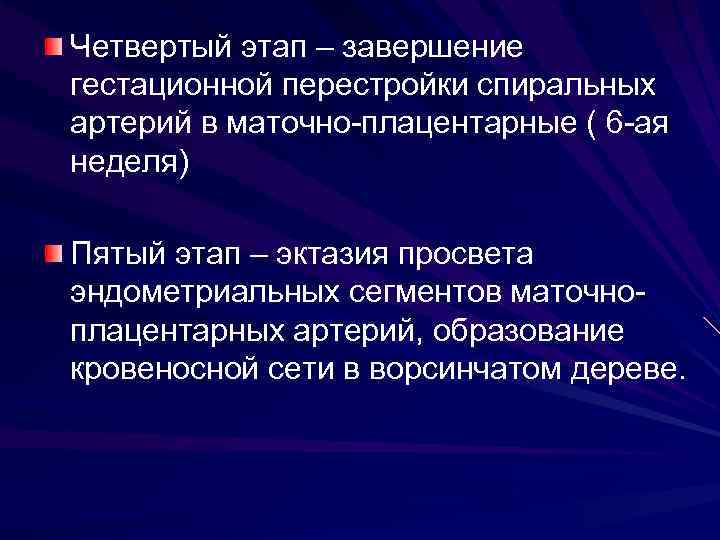 Четвертый этап – завершение гестационной перестройки спиральных артерий в маточно-плацентарные ( 6-ая неделя)

Пятый этап – эктазия просвета эндометриальных сегментов маточно-плацентарных артерий, образование кровеносной сети в ворсинчатом дереве.